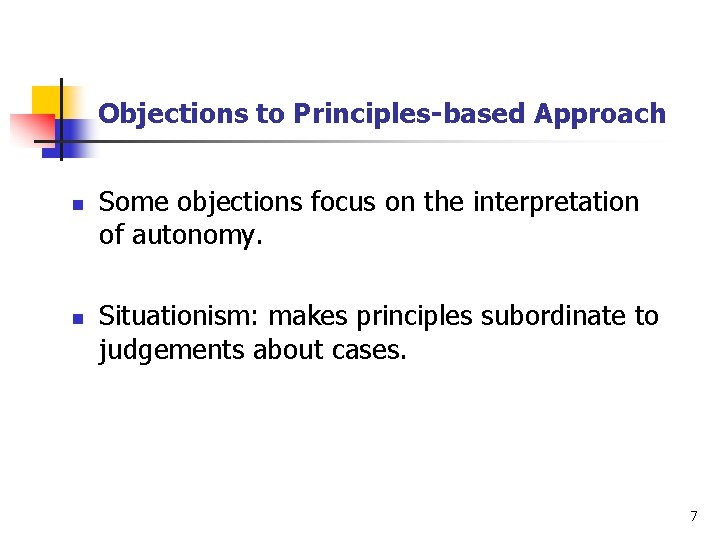 Objections to Principles-based Approach

- Some objections focus on the interpretation of autonomy.

- Situationism: makes principles subordinate to judgements about cases.

7